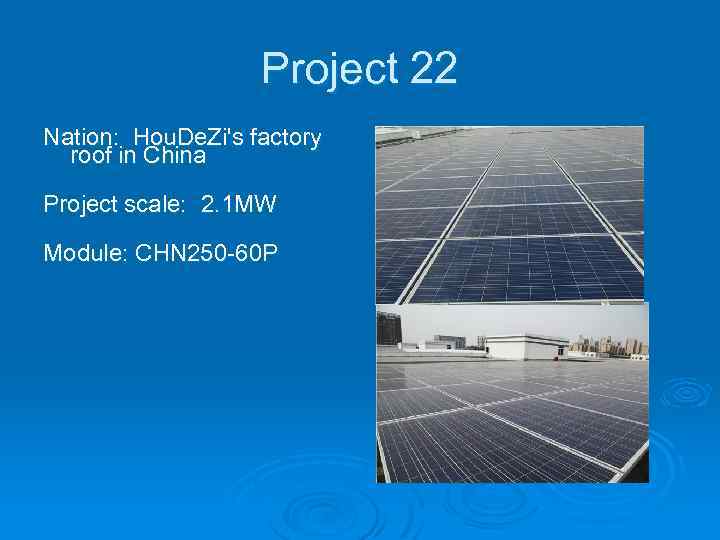 Project 22

Nation:  HouDeZi's factory roof in China

Project scale:  2.1MW

Module: CHN250-60P